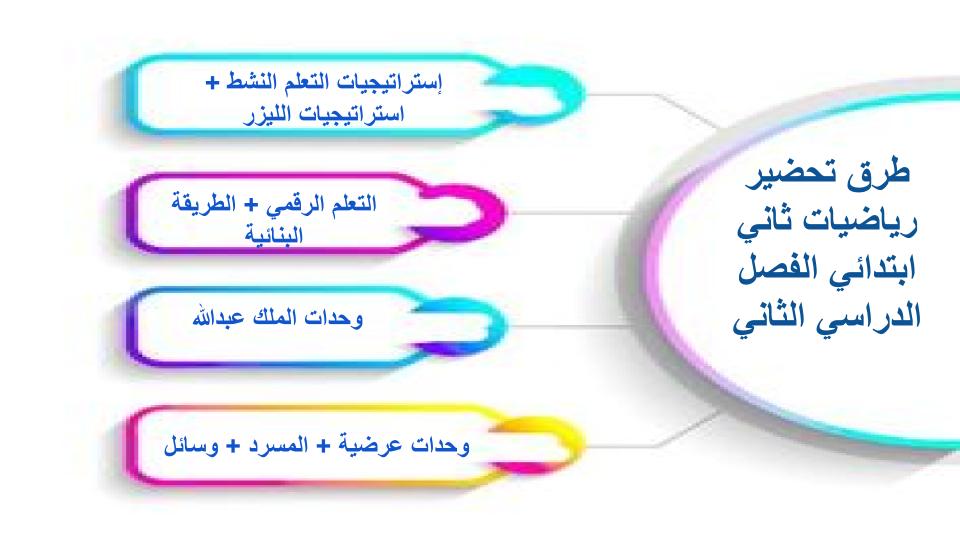 طرق تحضير رياضيات ثاني ابتدائي الفصل الدراسي الثاني

إستراتيجيات التعلم النشط + استراتيجيات الليزر

التعلم الرقمي + الطريقة البنائية

وحدات الملك عبدالله

وحدات عرضية + المسرد + وسائل